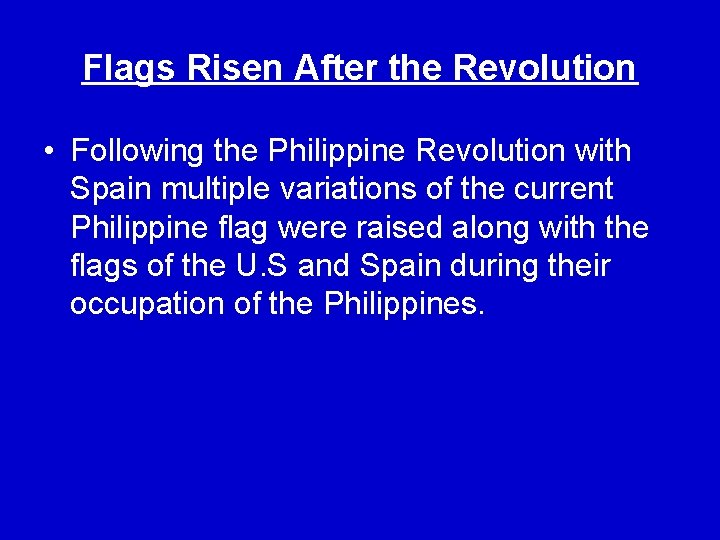 Flags Risen After the Revolution

• Following the Philippine Revolution with Spain multiple variations of the current Philippine flag were raised along with the flags of the U.S and Spain during their occupation of the Philippines.